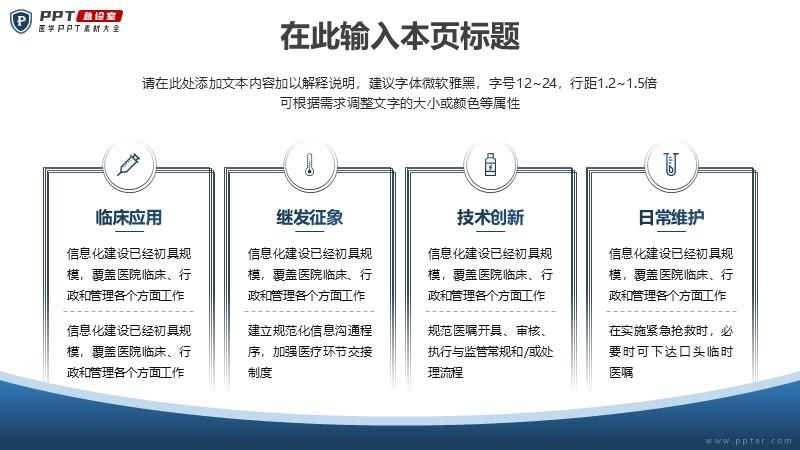 PPT 急诊室
医学PPT素材大全

在此输入本页标题

请在此处添加文本内容加以解释说明，建议字体微软雅黑，字号12~24，行距1.2~1.5倍
可根据需求调整文字的大小或颜色等属性

临床应用

信息化建设已经初具规模，覆盖医院临床、行政和管理各个方面工作

信息化建设已经初具规模，覆盖医院临床、行政和管理各个方面工作

继发征象

信息化建设已经初具规模，覆盖医院临床、行政和管理各个方面工作

建立规范化信息沟通程序，加强医疗环节交接制度

技术创新

信息化建设已经初具规模，覆盖医院临床、行政和管理各个方面工作

规范医嘱开具、审核、执行与监管常规和/或处理流程

日常维护

信息化建设已经初具规模，覆盖医院临床、行政和管理各个方面工作

在实施紧急抢救时，必要时可下达口头临时医嘱

www.ppter.com